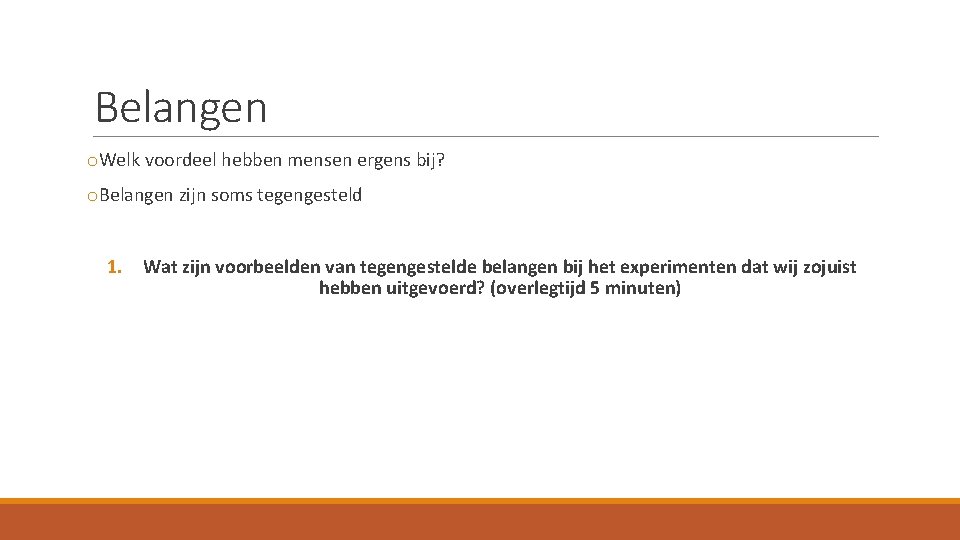 Belangen

o Welk voordeel hebben mensen ergens bij?

o Belangen zijn soms tegengesteld

1. Wat zijn voorbeelden van tegengestelde belangen bij het experimenten dat wij zojuist hebben uitgevoerd? (overlegtijd 5 minuten)